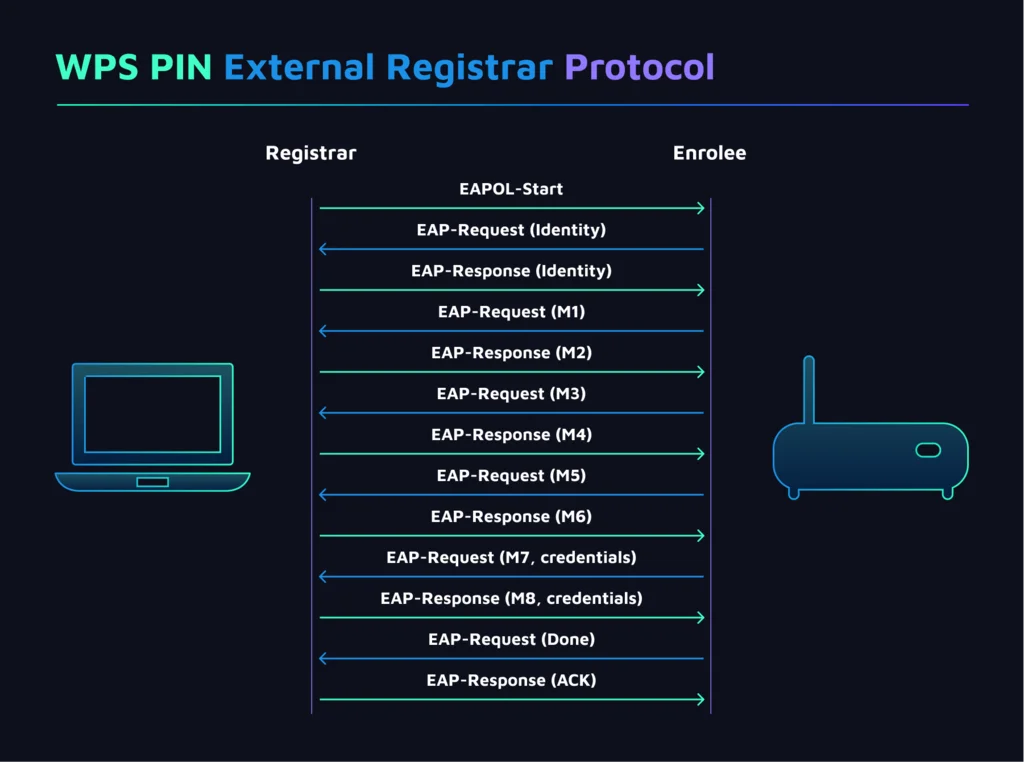 WPS PIN External Registrar Protocol

Registrar

Enrolee

EAPOL-Start

EAP-Request (Identity)

EAP-Response (Identity)

EAP-Request (M1)

EAP-Response (M2)

EAP-Request (M3)

EAP-Response (M4)

EAP-Request (M5)

EAP-Response (M6)

EAP-Request (M7, credentials)

EAP-Response (M8, credentials)

EAP-Request (Done)

EAP-Response (ACK)